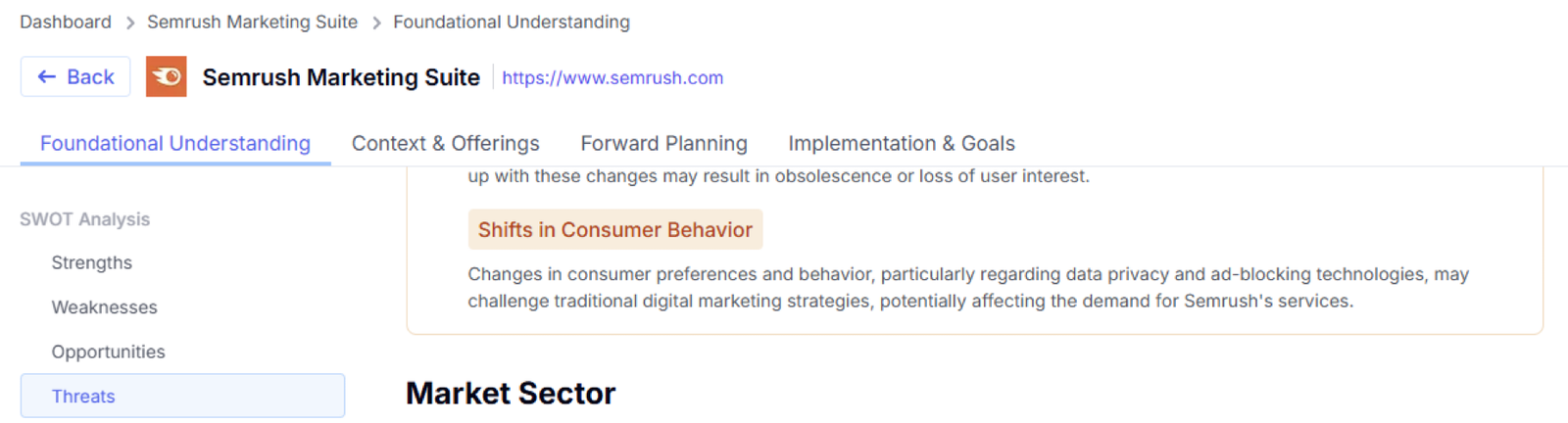 Dashboard > Semrush Marketing Suite > Foundational Understanding

← Back

Semrush Marketing Suite https://www.semrush.com

Foundational Understanding Context & Offerings Forward Planning Implementation & Goals

SWOT Analysis

Strengths

Weaknesses

Opportunities

Threats

up with these changes may result in obsolescence or loss of user interest.

Shifts in Consumer Behavior

Changes in consumer preferences and behavior, particularly regarding data privacy and ad-blocking technologies, may challenge traditional digital marketing strategies, potentially affecting the demand for Semrush's services.

Market Sector